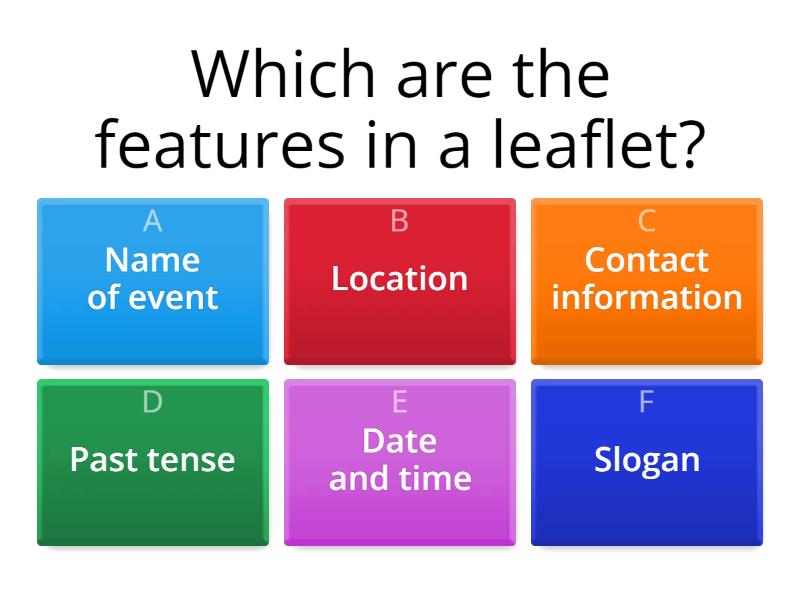 Which are the features in a leaflet?

A
Name of event

B
Location

C
Contact information

D
Past tense

E
Date and time

F
Slogan